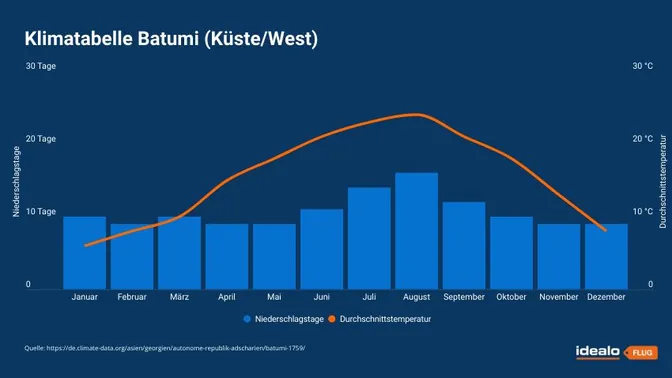 Klimatabelle Batumi (Küste/West)

30 Tage
20 Tage
10 Tage
0

Niederschlagstage

30 °C
20 °C
10 °C
0

Durchschnittstemperatur

Januar Februar März April Mai Juni Juli August September Oktober November Dezember

Niederschlagstage Durchschnittstemperatur

Quelle: https://de.climate-data.org/asien/georgien/autonome-republik-adscharien/batumi-1759/

idealo FLUG